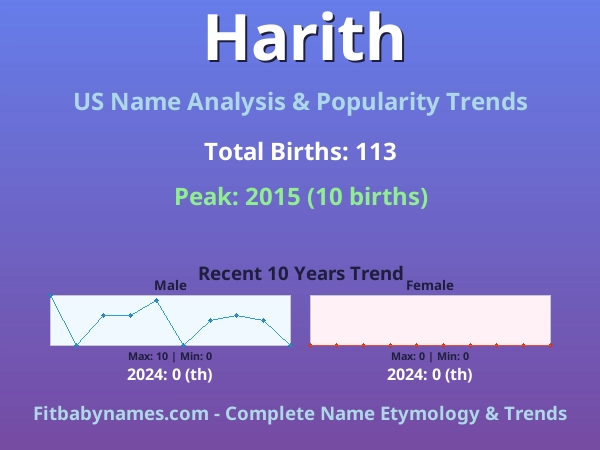 Harith

US Name Analysis & Popularity Trends

Total Births: 113

Peak: 2015 (10 births)

Recent 10 Years Trend

Male

Max: 10 | Min: 0

2024: 0 (th)

Female

Max: 0 | Min: 0

2024: 0 (th)

Fitbabynames.com - Complete Name Etymology & Trends